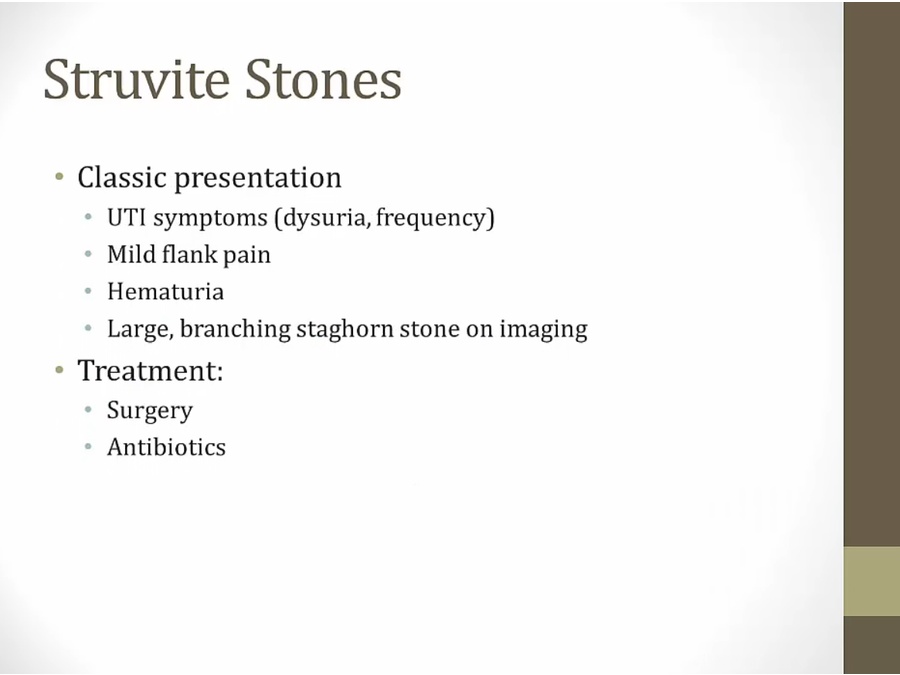 Struvite Stones

• Classic presentation
  • UTI symptoms (dysuria, frequency)
  • Mild flank pain
  • Hematuria
  • Large, branching staghorn stone on imaging
• Treatment:
  • Surgery
  • Antibiotics